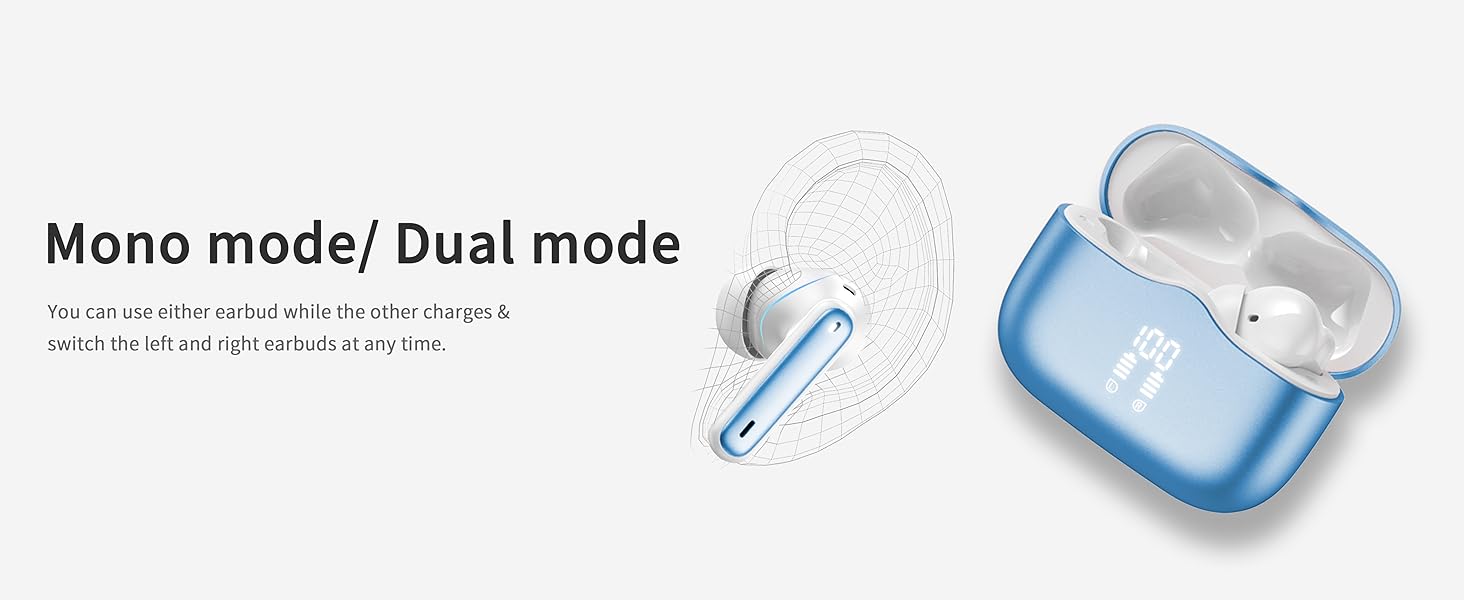 Mono mode/ Dual mode

You can use either earbud while the other charges & switch the left and right earbuds at any time.

100